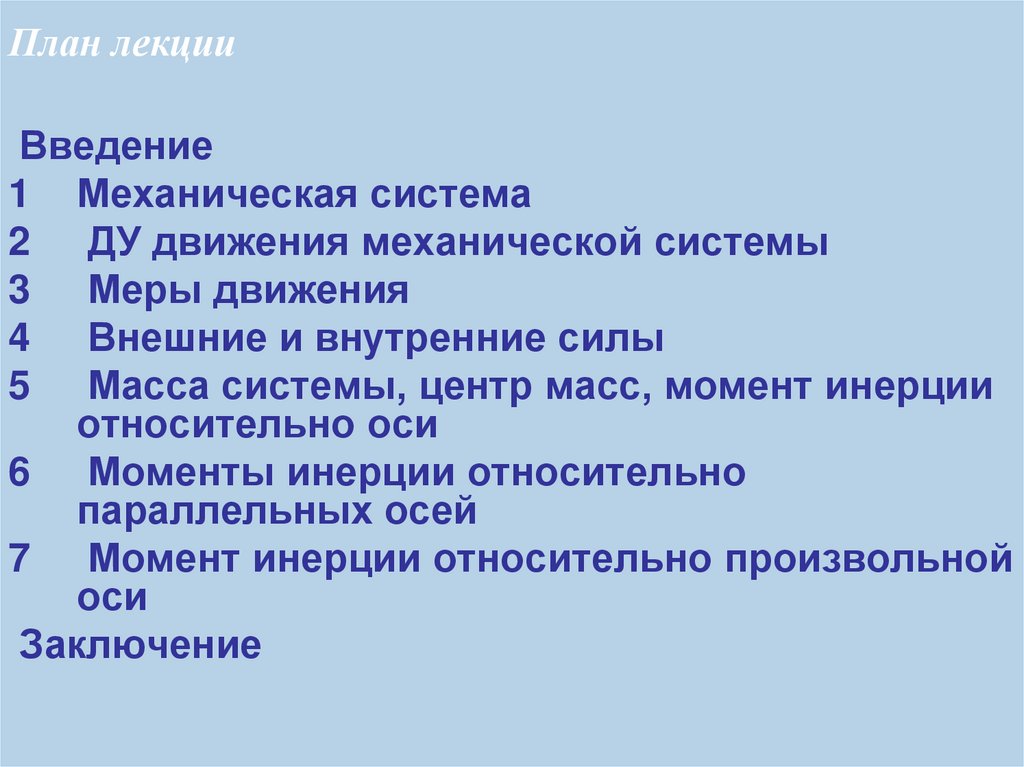 План лекции

Введение
1 Механическая система
2 ДУ движения механической системы
3 Меры движения
4 Внешние и внутренние силы
5 Масса системы, центр масс, момент инерции относительно оси
6 Моменты инерции относительно параллельных осей
7 Момент инерции относительно произвольной оси
Заключение